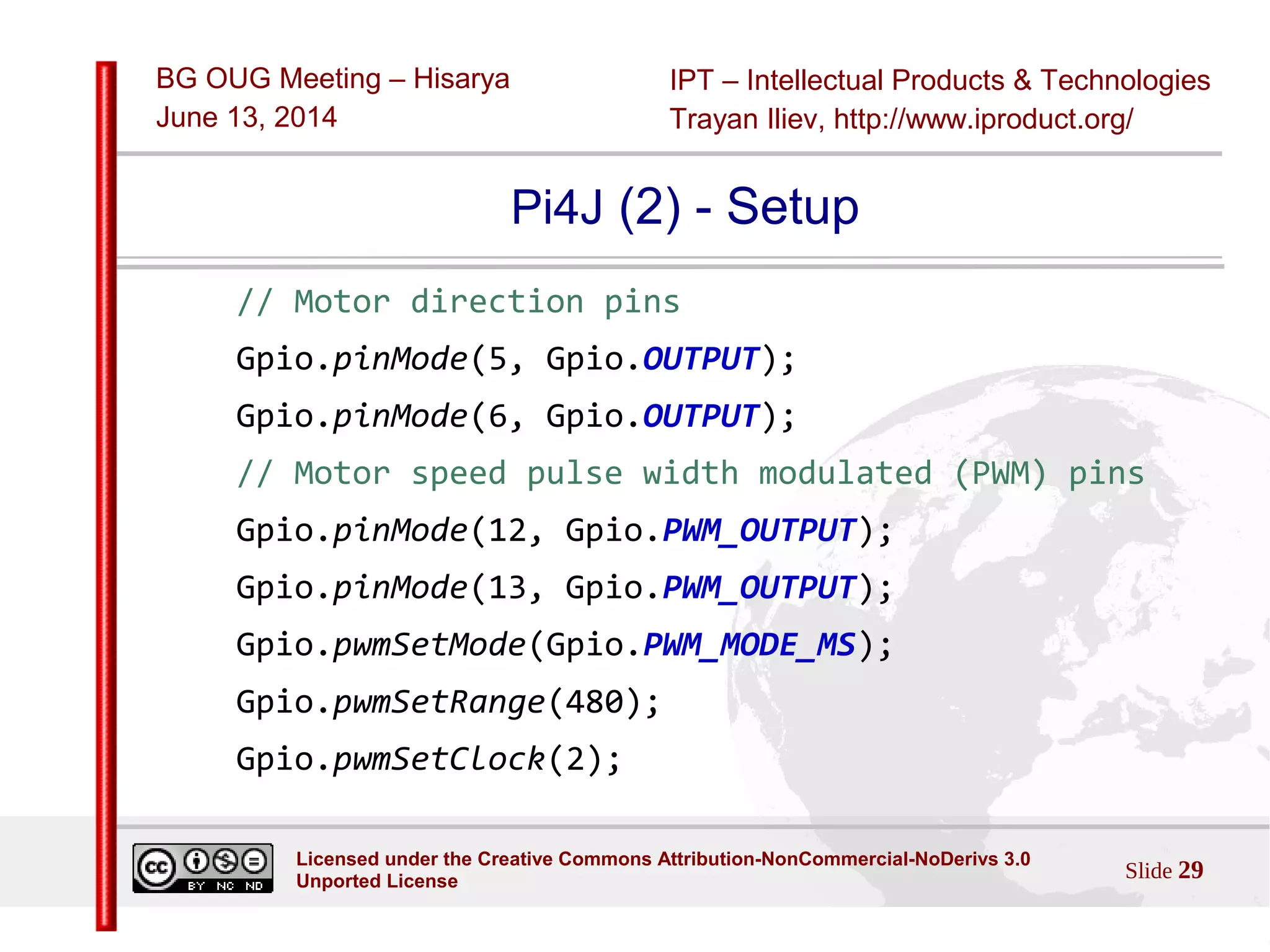 BG OUG Meeting – Hisarya
June 13, 2014

IPT – Intellectual Products & Technologies
Trayan Iliev, http://www.iproduct.org/

Pi4J (2) - Setup

// Motor direction pins
Gpio.pinMode(5, Gpio.OUTPUT);
Gpio.pinMode(6, Gpio.OUTPUT);
// Motor speed pulse width modulated (PWM) pins
Gpio.pinMode(12, Gpio.PWM_OUTPUT);
Gpio.pinMode(13, Gpio.PWM_OUTPUT);
Gpio.pwmSetMode(Gpio.PWM_MODE_MS);
Gpio.pwmSetRange(480);
Gpio.pwmSetClock(2);

cc BY NC ND

Licensed under the Creative Commons Attribution-NonCommercial-NoDerivs 3.0 Unported License

Slide 29